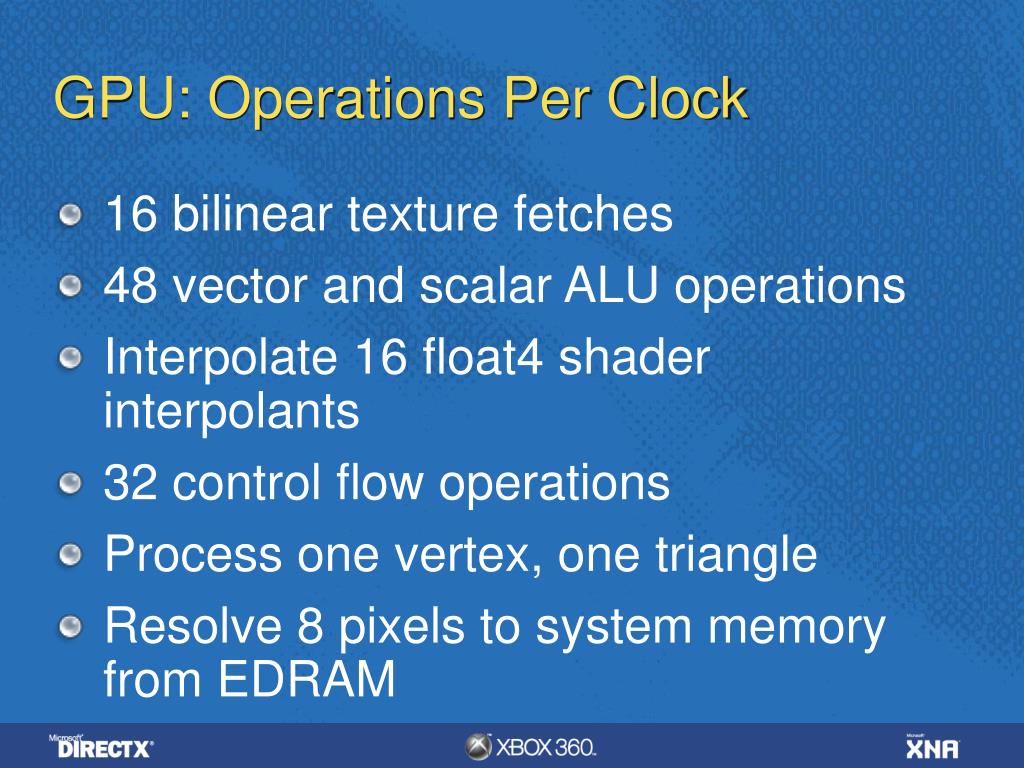 GPU: Operations Per Clock

16 bilinear texture fetches

48 vector and scalar ALU operations

Interpolate 16 float4 shader interpolants

32 control flow operations

Process one vertex, one triangle

Resolve 8 pixels to system memory from EDRAM

Microsoft DIRECTX

XBOX 360.

Microsoft XNA